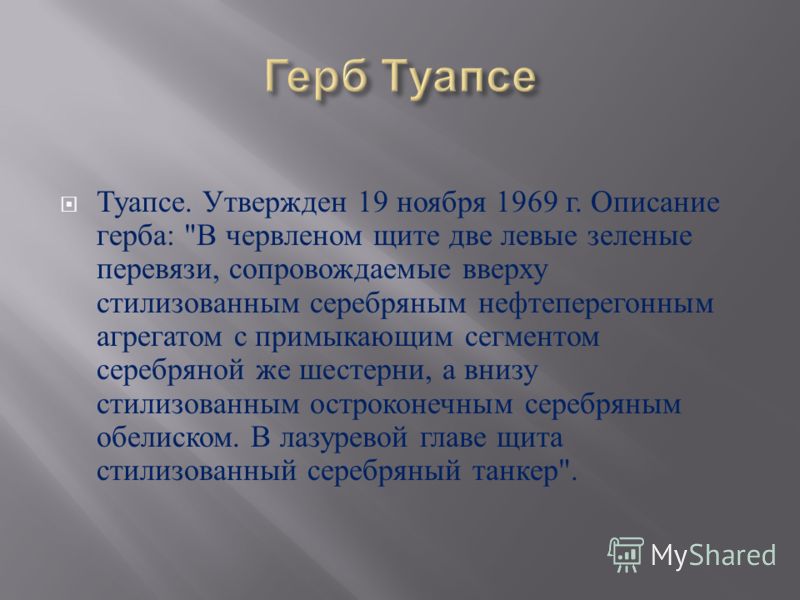 Герб Туапсе

Туапсе. Утвержден 19 ноября 1969 г. Описание герба: "В червленом щите две левые зеленые перевязи, сопровождаемые вверху стилизованным серебряным нефтеперегонным агрегатом с примыкающим сегментом серебряной же шестерни, а внизу стилизованным остроконечным серебряным обелиском. В лазуревой главе щита стилизованный серебряный танкер".

MyShared